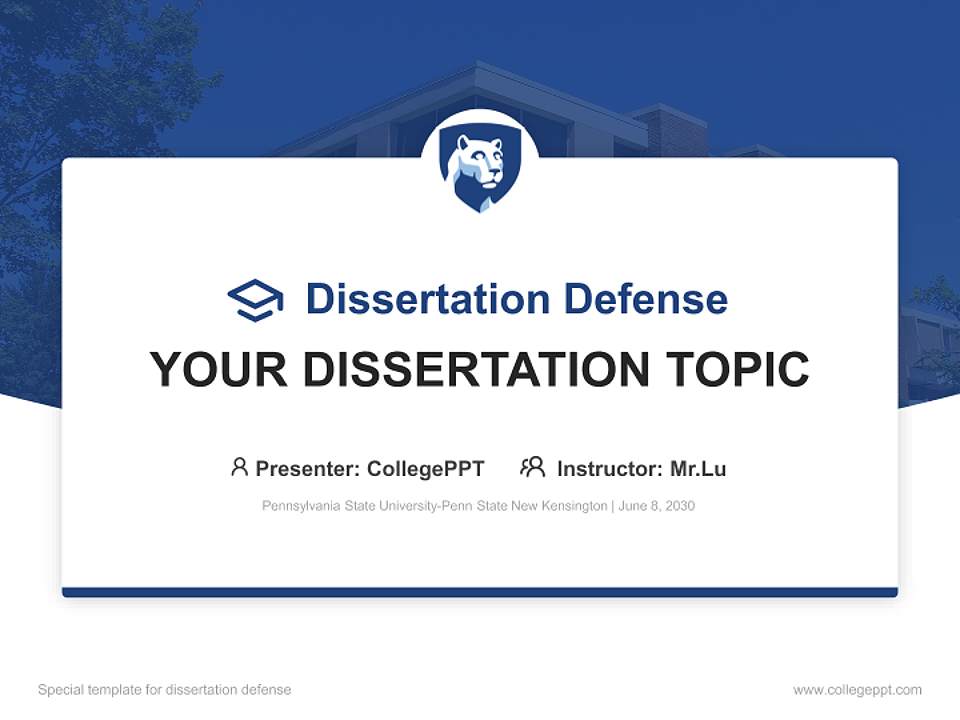 Dissertation Defense

YOUR DISSERTATION TOPIC

Presenter: CollegePPT Instructor: Mr.Lu

Pennsylvania State University-Penn State New Kensington | June 8, 2030

Special template for dissertation defense

www.collegeppt.com